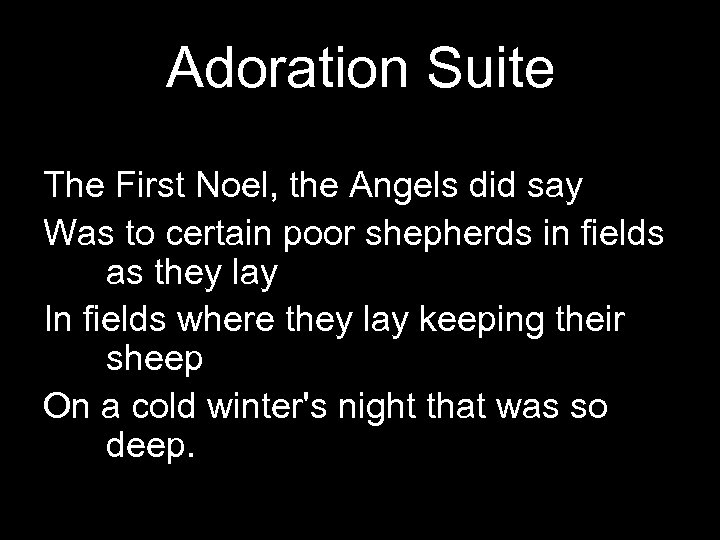 Adoration Suite

The First Noel, the Angels did say
Was to certain poor shepherds in fields as they lay
In fields where they lay keeping their sheep
On a cold winter's night that was so deep.